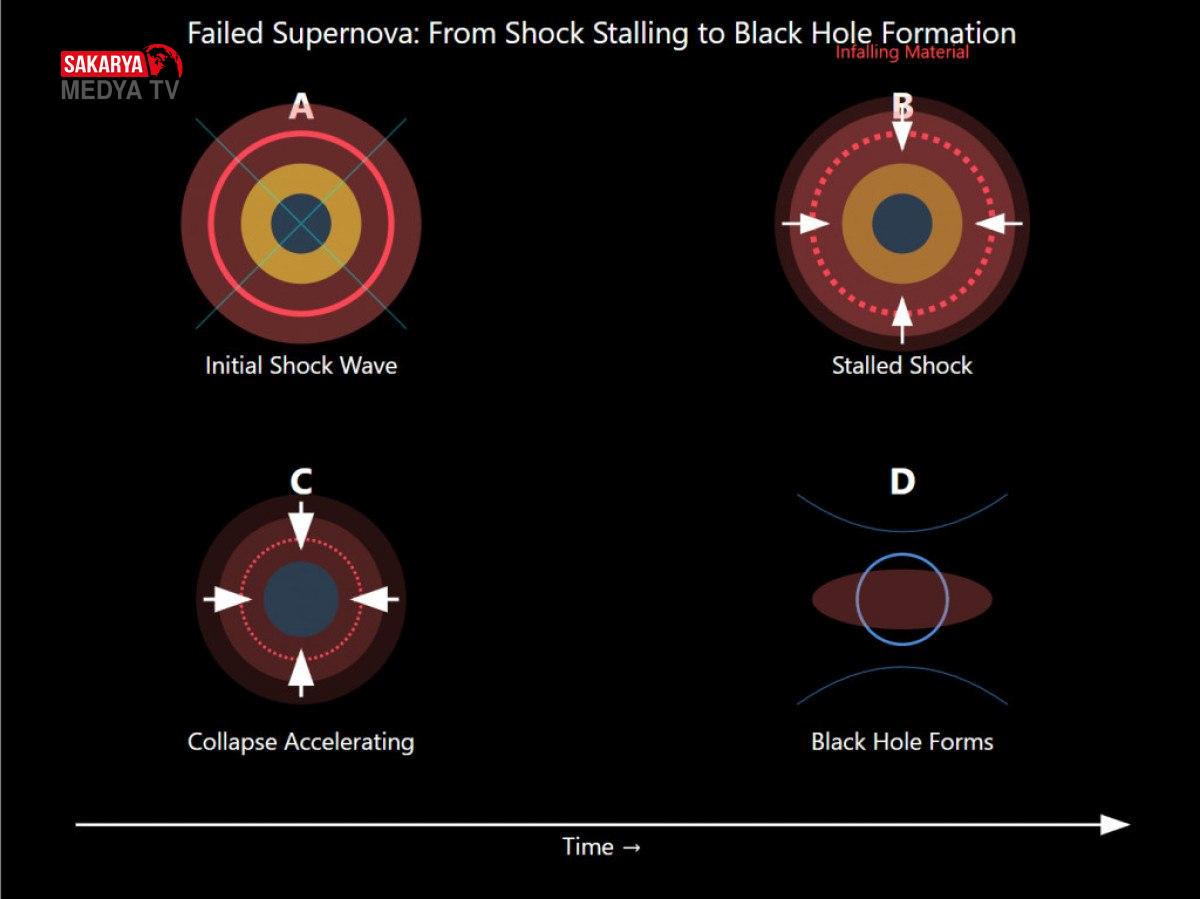 Failed Supernova: From Shock Stalling to Black Hole Formation

SAKARYA MEDYA TV

Infalling Material

A

Initial Shock Wave

B

Stalled Shock

C

Collapse Accelerating

D

Black Hole Forms

Time →